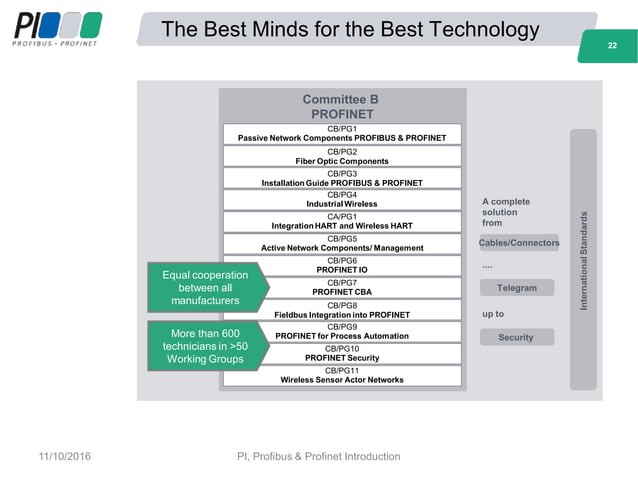 PI
PROFIBUS • PROFINET

The Best Minds for the Best Technology

22

Committee B
PROFINET

CB/PG1
Passive Network Components PROFIBUS & PROFINET

CB/PG2
Fiber Optic Components

CB/PG3
Installation Guide PROFIBUS & PROFINET

CB/PG4
Industrial Wireless

CA/PG1
Integration HART and Wireless HART

CB/PG5
Active Network Components/ Management

CB/PG6
PROFINET IO

CB/PG7
PROFINET CBA

CB/PG8
Fieldbus Integration into PROFINET

CB/PG9
PROFINET for Process Automation

CB/PG10
PROFINET Security

CB/PG11
Wireless Sensor Actor Networks

Equal cooperation between all manufacturers

More than 600 technicians in >50 Working Groups

A complete solution from

Cables/Connectors

....

Telegram

up to

Security

International Standards

11/10/2016

PI, Profibus & Profinet Introduction